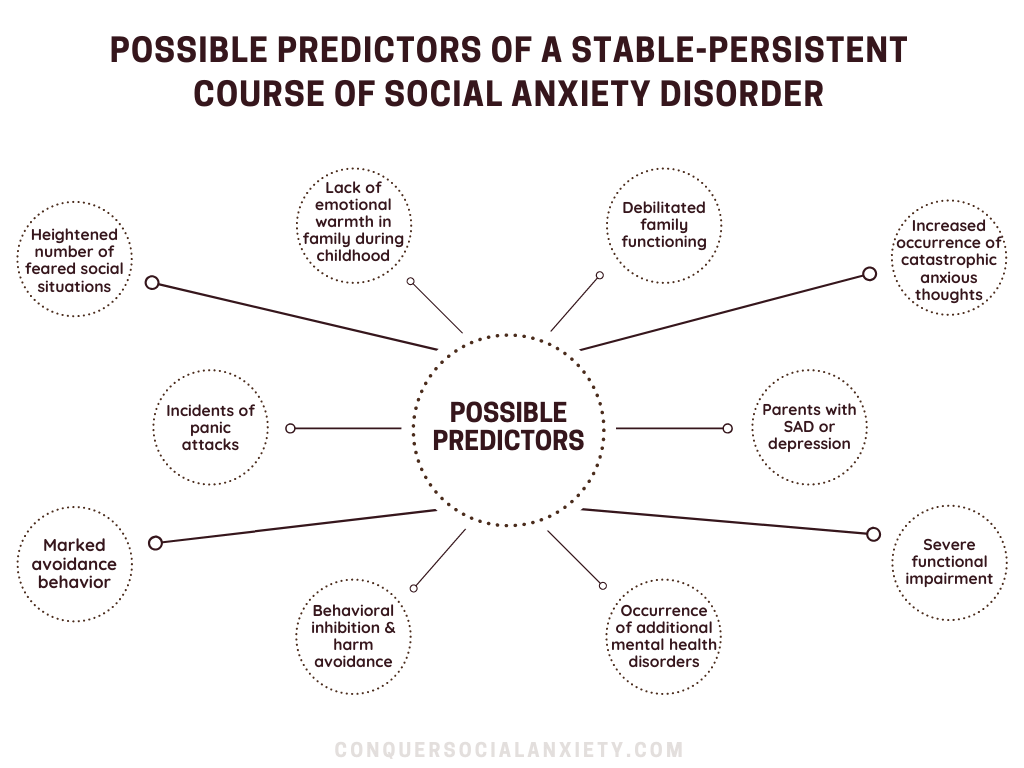 POSSIBLE PREDICTORS OF A STABLE-PERSISTENT COURSE OF SOCIAL ANXIETY DISORDER

Heightened number of feared social situations

Lack of emotional warmth in family during childhood

Debilitated family functioning

Increased occurrence of catastrophic anxious thoughts

Incidents of panic attacks

POSSIBLE PREDICTORS

Parents with SAD or depression

Marked avoidance behavior

Behavioral inhibition & harm avoidance

Occurrence of additional mental health disorders

Severe functional impairment

CONQUERSOCIALANXIETY.COM